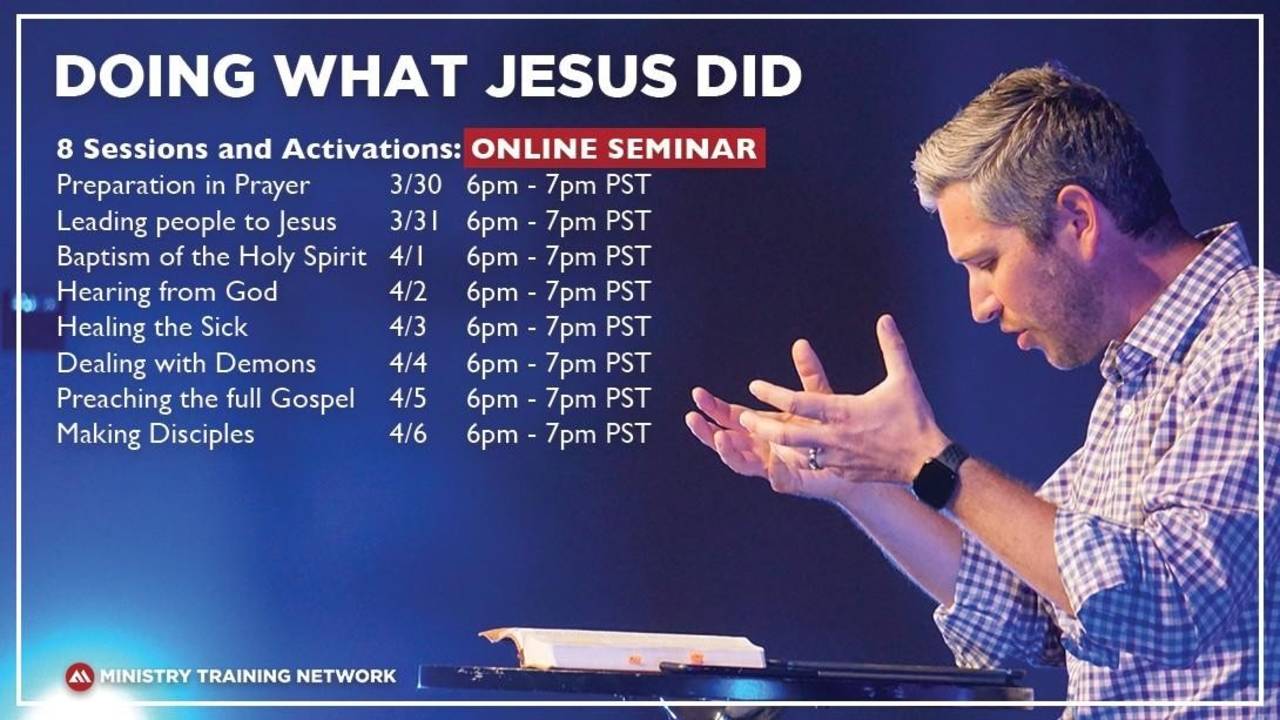 DOING WHAT JESUS DID

8 Sessions and Activations: ONLINE SEMINAR

| | | |
|---|---|---|
| Preparation in Prayer | 3/30 | 6pm - 7pm PST |
| Leading people to Jesus | 3/31 | 6pm - 7pm PST |
| Baptism of the Holy Spirit | 4/1 | 6pm - 7pm PST |
| Hearing from God | 4/2 | 6pm - 7pm PST |
| Healing the Sick | 4/3 | 6pm - 7pm PST |
| Dealing with Demons | 4/4 | 6pm - 7pm PST |
| Preaching the full Gospel | 4/5 | 6pm - 7pm PST |
| Making Disciples | 4/6 | 6pm - 7pm PST |

MINISTRY TRAINING NETWORK